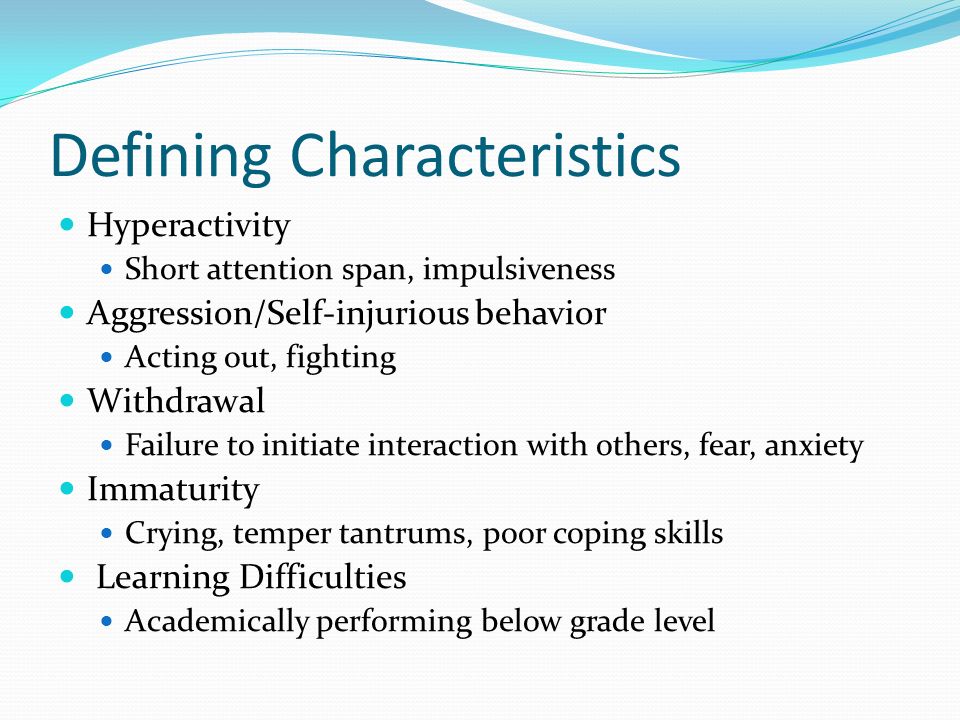 Defining Characteristics

- Hyperactivity
  - Short attention span, impulsiveness
- Aggression/Self-injurious behavior
  - Acting out, fighting
- Withdrawal
  - Failure to initiate interaction with others, fear, anxiety
- Immaturity
  - Crying, temper tantrums, poor coping skills
- Learning Difficulties
  - Academically performing below grade level